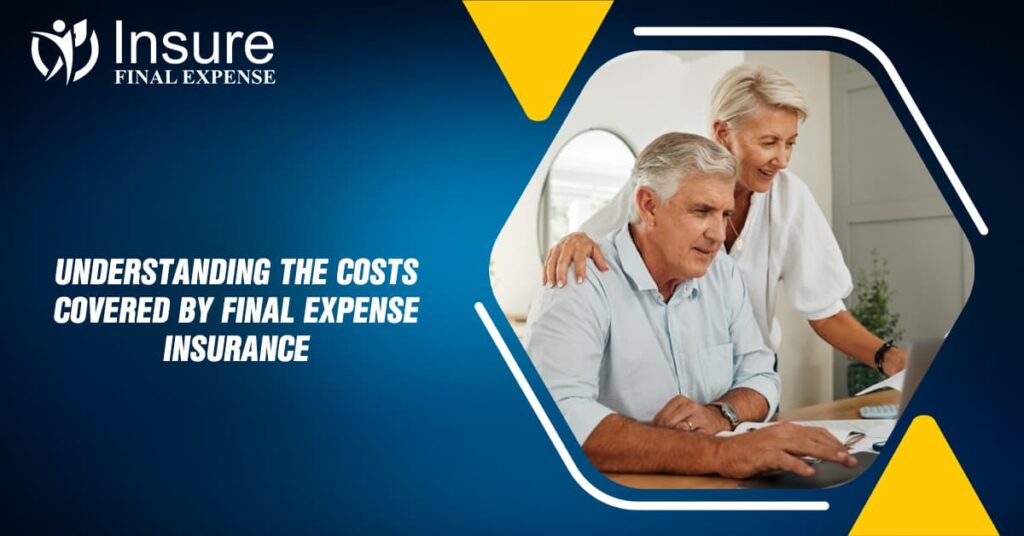 Insure
FINAL EXPENSE

UNDERSTANDING THE COSTS COVERED BY FINAL EXPENSE INSURANCE